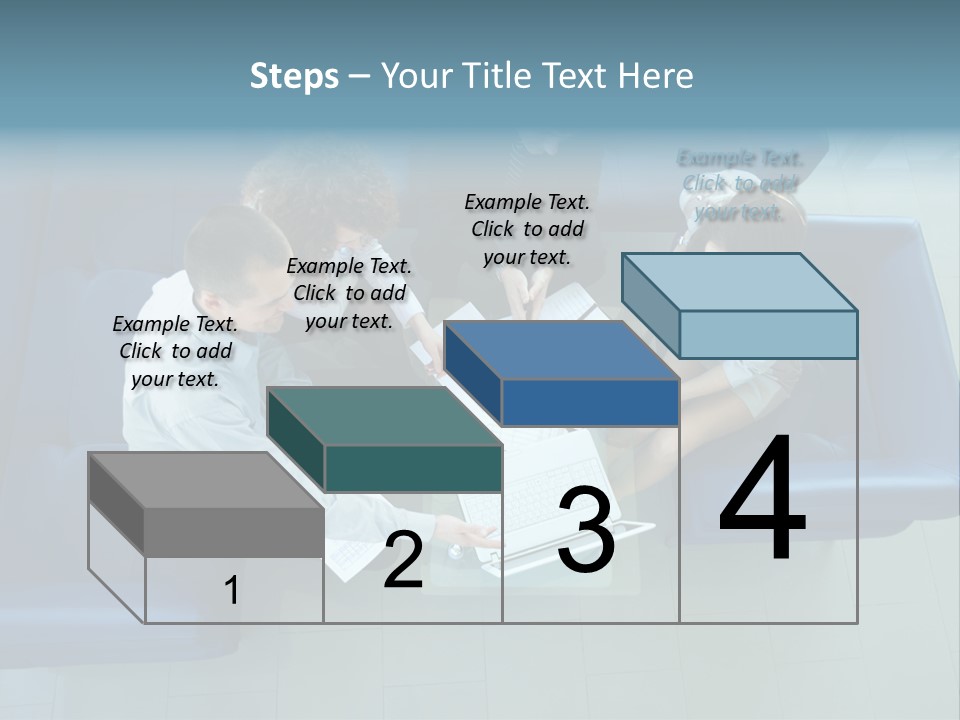 Steps – Your Title Text Here

Example Text. Click to add your text.

Example Text. Click to add your text.

Example Text. Click to add your text.

Example Text. Click to add your text.

1

2

3

4